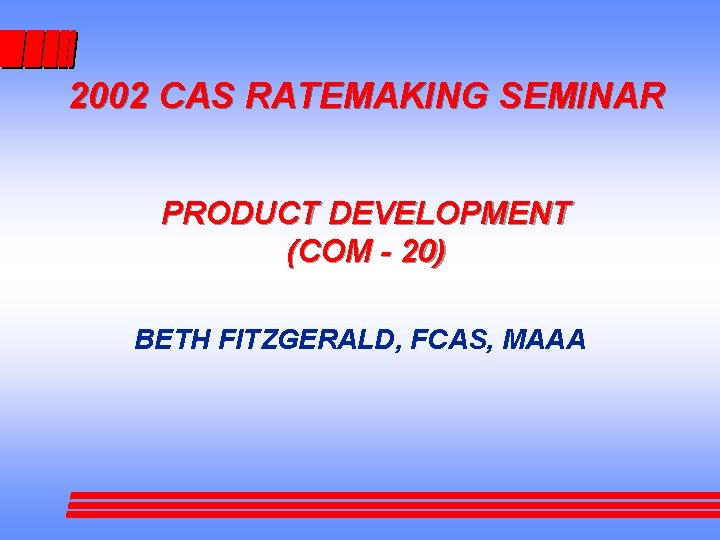 2002 CAS RATEMAKING SEMINAR

PRODUCT DEVELOPMENT
(COM - 20)

BETH FITZGERALD, FCAS, MAAA